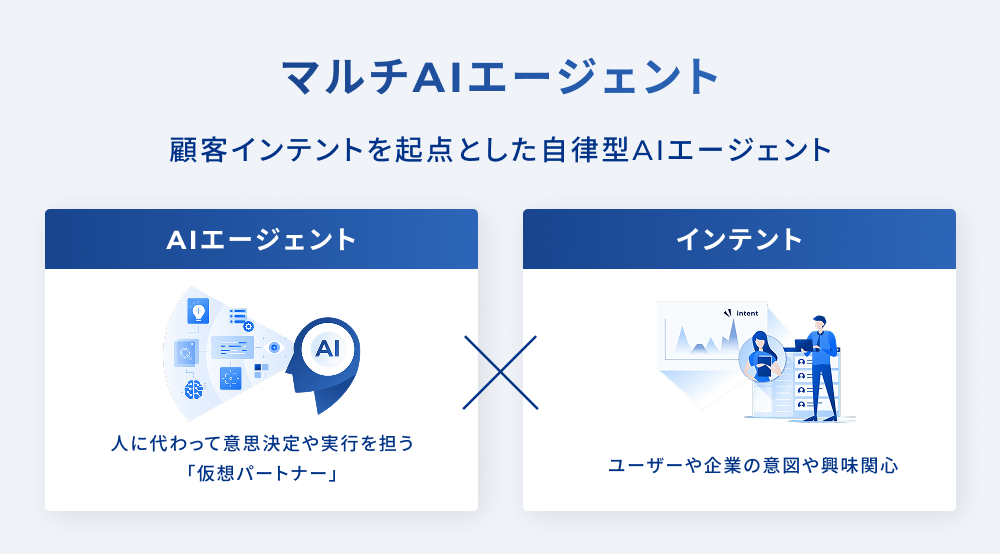 マルチAIエージェント

顧客インテントを起点とした自律型AIエージェント

AIエージェント

AI

人に代わって意思決定や実行を担う「仮想パートナー」

インテント

intent

ユーザーや企業の意図や興味関心